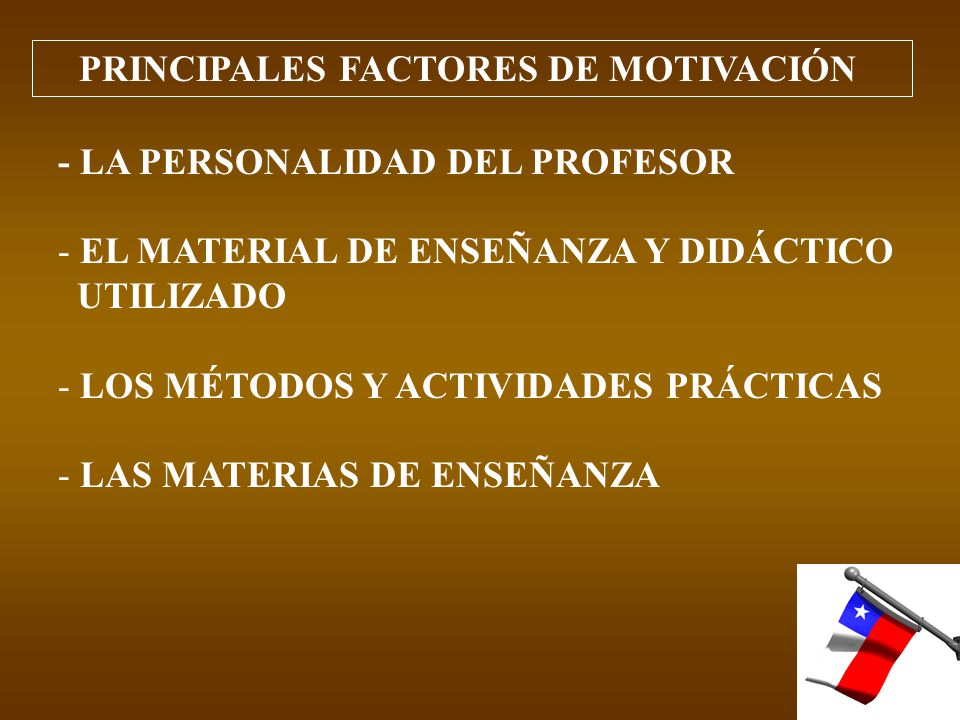 PRINCIPALES FACTORES DE MOTIVACIÓN

- LA PERSONALIDAD DEL PROFESOR

- EL MATERIAL DE ENSEÑANZA Y DIDÁCTICO UTILIZADO

- LOS MÉTODOS Y ACTIVIDADES PRÁCTICAS

- LAS MATERIAS DE ENSEÑANZA